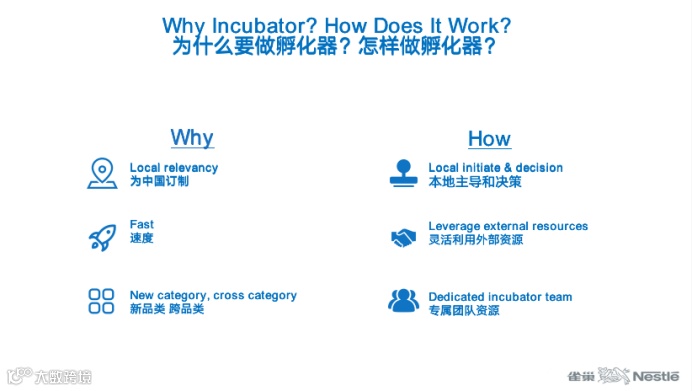 Why Incubator? How Does It Work?
为什么要做孵化器？怎样做孵化器？

Why

Local relevancy
为中国订制

Fast
速度

New category, cross category
新品类 跨品类

How

Local initiate & decision
本地主导和决策

Leverage external resources
灵活利用外部资源

Dedicated incubator team
专属团队资源

大数跨境

雀巢 Nestle